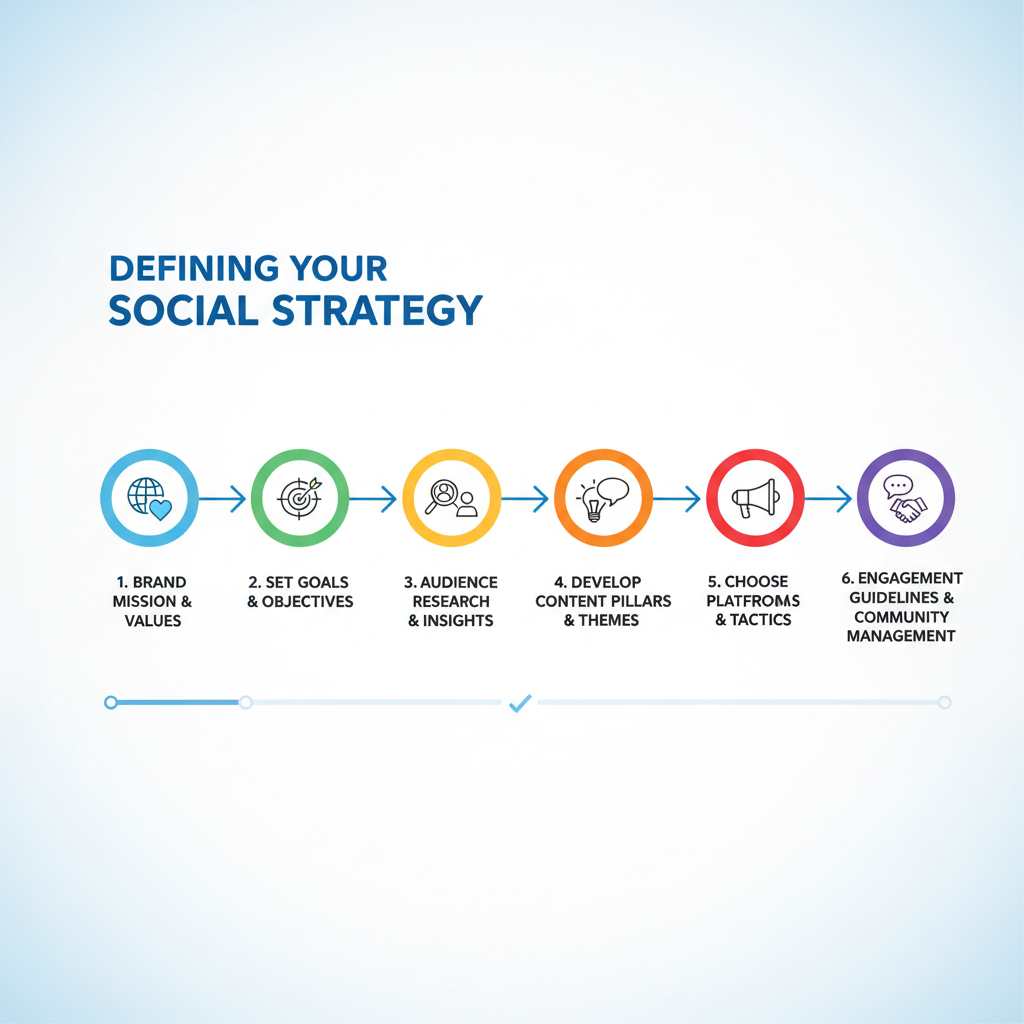 DEFINING YOUR
SOCIAL STRATEGY

1. BRAND MISSION & VALUES

2. SET GOALS & OBJECTIVES

3. AUDIENCE RESEARCH & INSIGHTS

4. DEVELOP CONTENT PILLARS & THEMES

5. CHOOSE PLATFROMS & TACTICS

6. ENGAGEMENT GUIDELINES & COMMUNITY MANAGEMENT